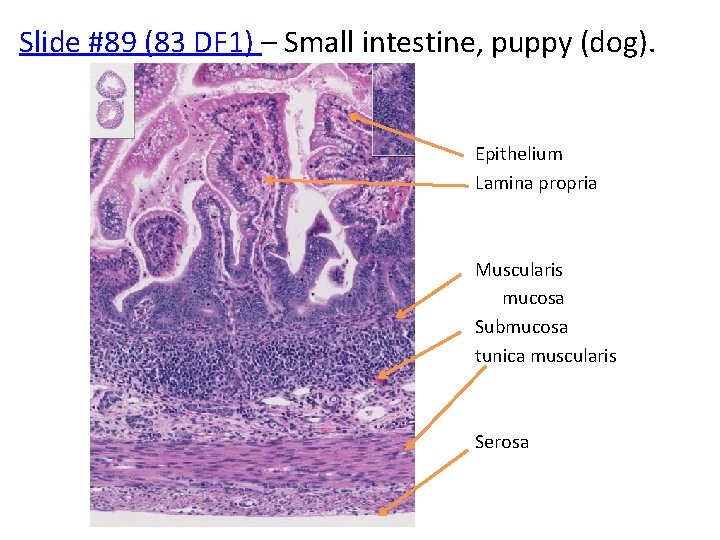 Slide #89 (83 DF1) – Small intestine, puppy (dog).

Epithelium
Lamina propria

Muscularis mucosa
Submucosa
tunica muscularis

Serosa